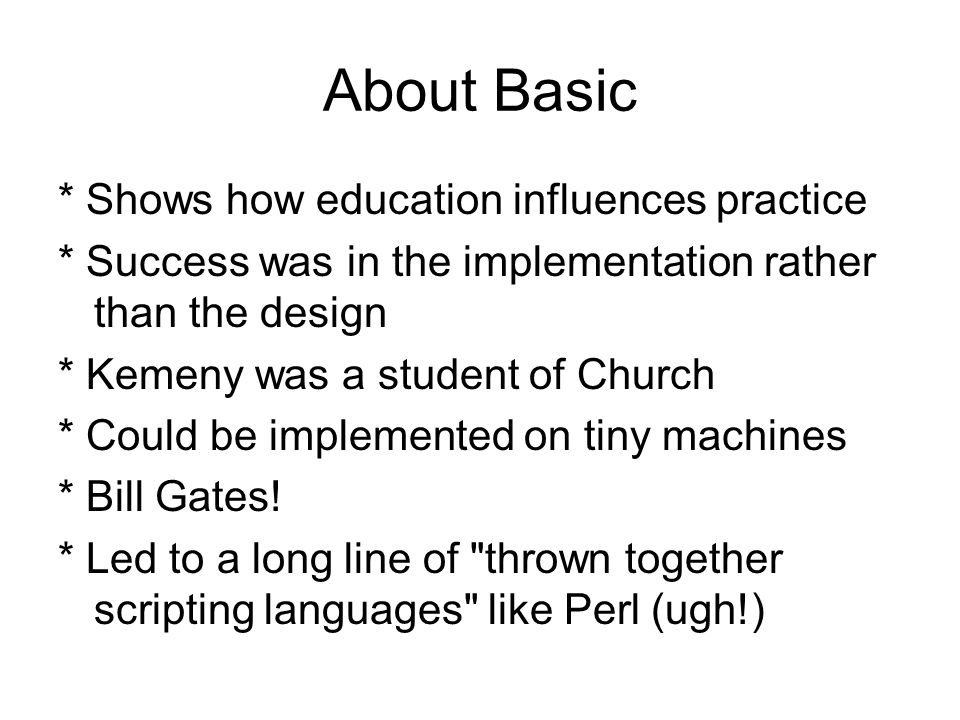 About Basic

* Shows how education influences practice

* Success was in the implementation rather than the design

* Kemeny was a student of Church

* Could be implemented on tiny machines

* Bill Gates!

* Led to a long line of "thrown together scripting languages" like Perl (ugh!)